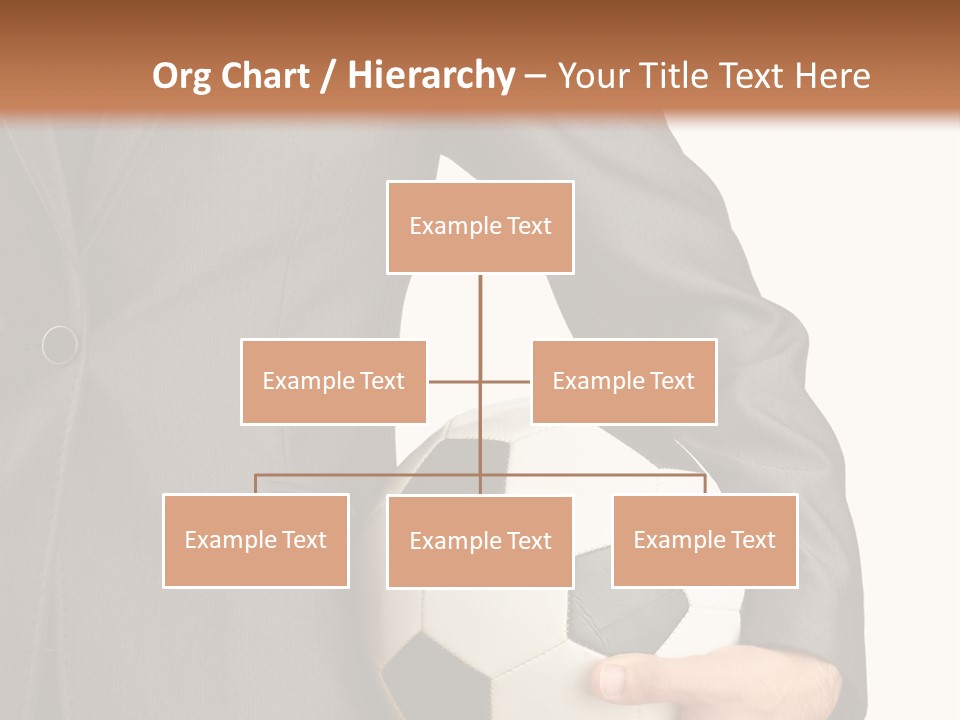 Org Chart / Hierarchy – Your Title Text Here

Example Text

Example Text

Example Text

Example Text

Example Text

Example Text